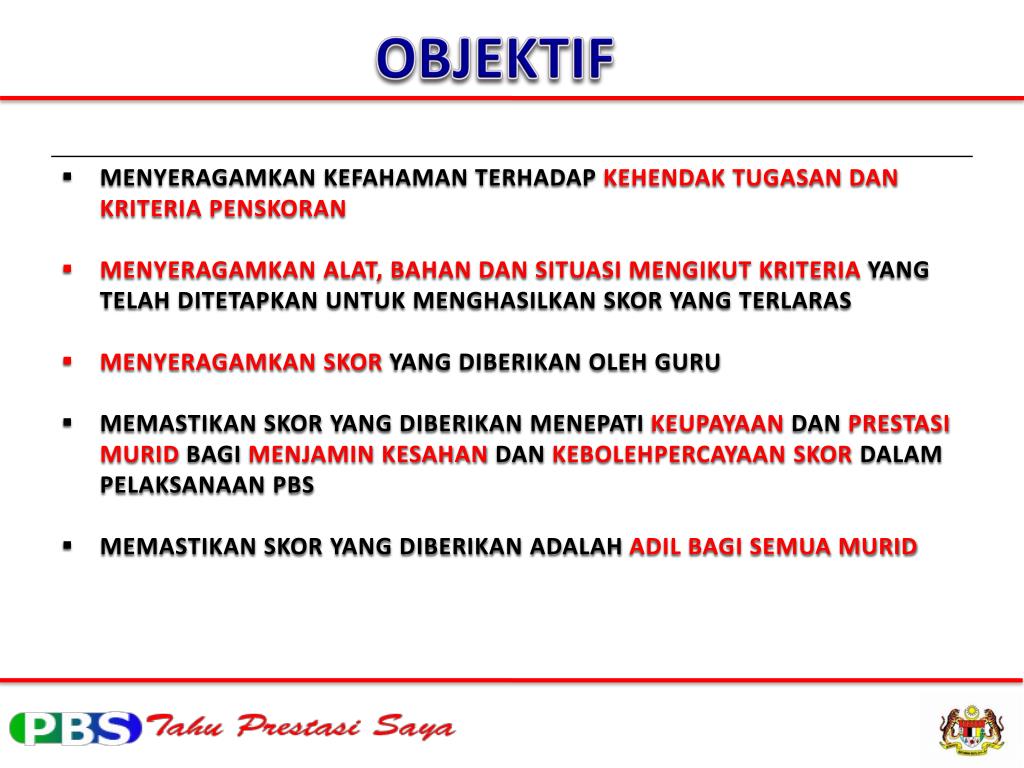 OBJEKTIF

▪ MENYERAGAMKAN KEFAHAMAN TERHADAP KEHENDAK TUGASAN DAN KRITERIA PENSKORAN

▪ MENYERAGAMKAN ALAT, BAHAN DAN SITUASI MENGIKUT KRITERIA YANG TELAH DITETAPKAN UNTUK MENGHASILKAN SKOR YANG TERLARAS

▪ MENYERAGAMKAN SKOR YANG DIBERIKAN OLEH GURU

▪ MEMASTIKAN SKOR YANG DIBERIKAN MENEPATI KEUPAYAAN DAN PRESTASI MURID BAGI MENJAMIN KESAHAN DAN KEBOLEHPERCAYAAN SKOR DALAM PELAKSANAAN PBS

▪ MEMASTIKAN SKOR YANG DIBERIKAN ADALAH ADIL BAGI SEMUA MURID

PBS Tahu Prestasi Saya